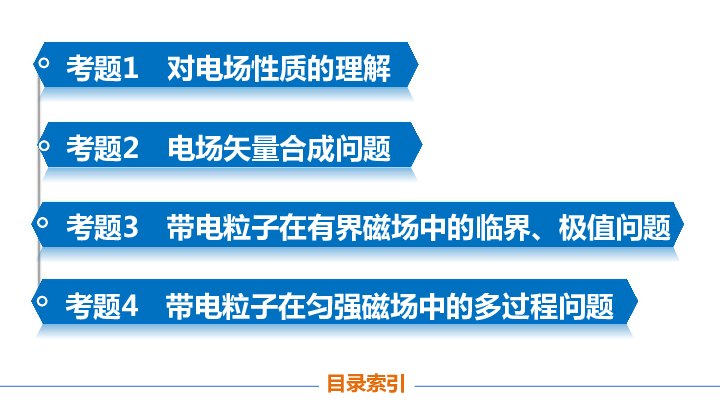 考题1 对电场性质的理解

考题2 电场矢量合成问题

考题3 带电粒子在有界磁场中的临界、极值问题

考题4 带电粒子在匀强磁场中的多过程问题

目录索引